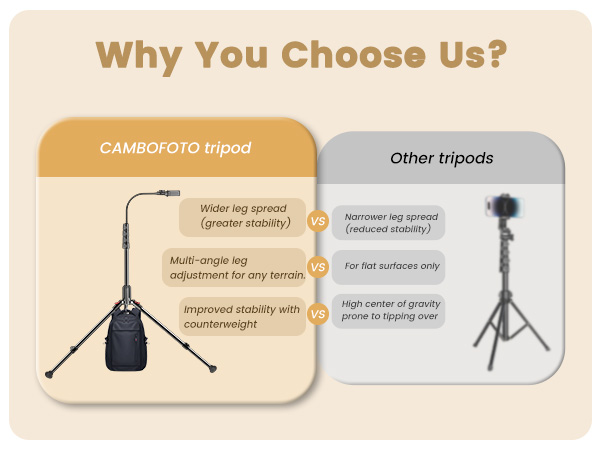 Why You Choose Us?

CAMBOFOTO tripod

Other tripods

Wider leg spread (greater stability)

VS

Narrower leg spread (reduced stability)

Multi-angle leg adjustment for any terrain.

VS

For flat surfaces only

Improved stability with counterweight

VS

High center of gravity prone to tipping over